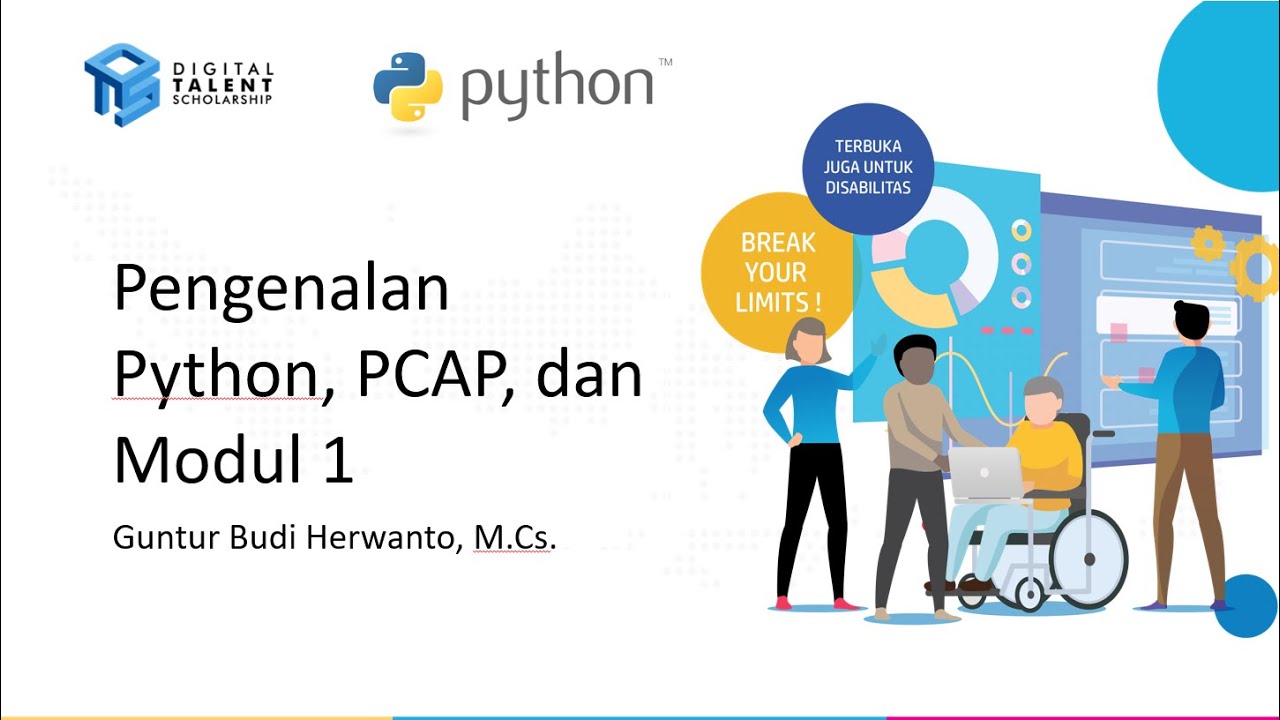 DIGITAL TALENT SCHOLARSHIP

python™

TERBUKA JUGA UNTUK DISABILITAS

BREAK YOUR LIMITS !

Pengenalan Python, PCAP, dan Modul 1

Guntur Budi Herwanto, M.Cs.